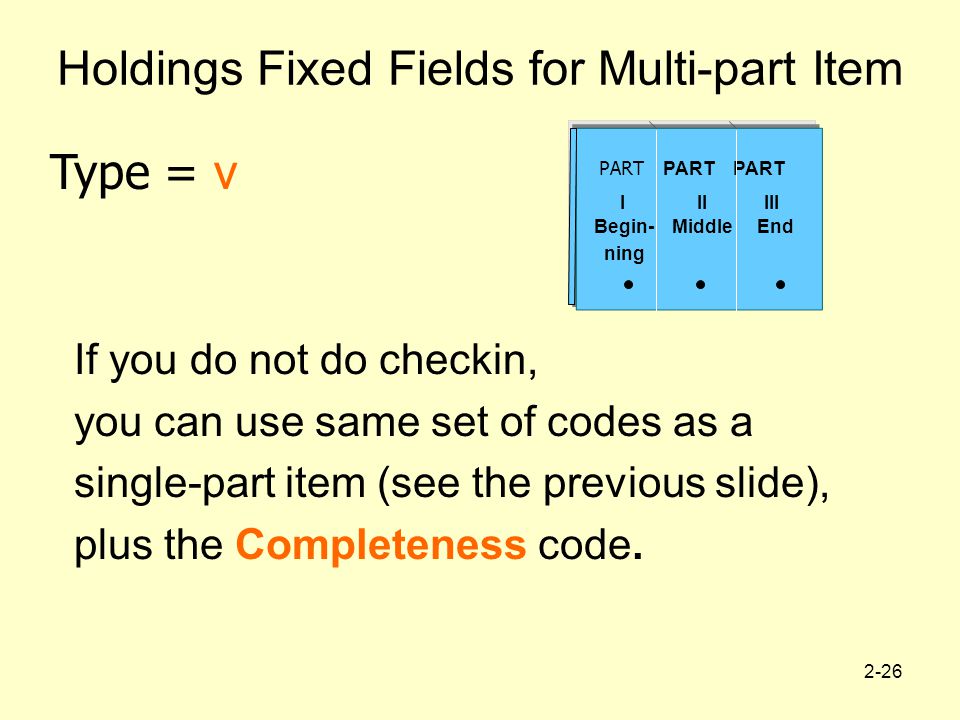 Holdings Fixed Fields for Multi-part Item

Type = v

PART I Begin-ning

PART II Middle

PART III End

If you do not do checkin, you can use same set of codes as a single-part item (see the previous slide), plus the Completeness code.

2-26